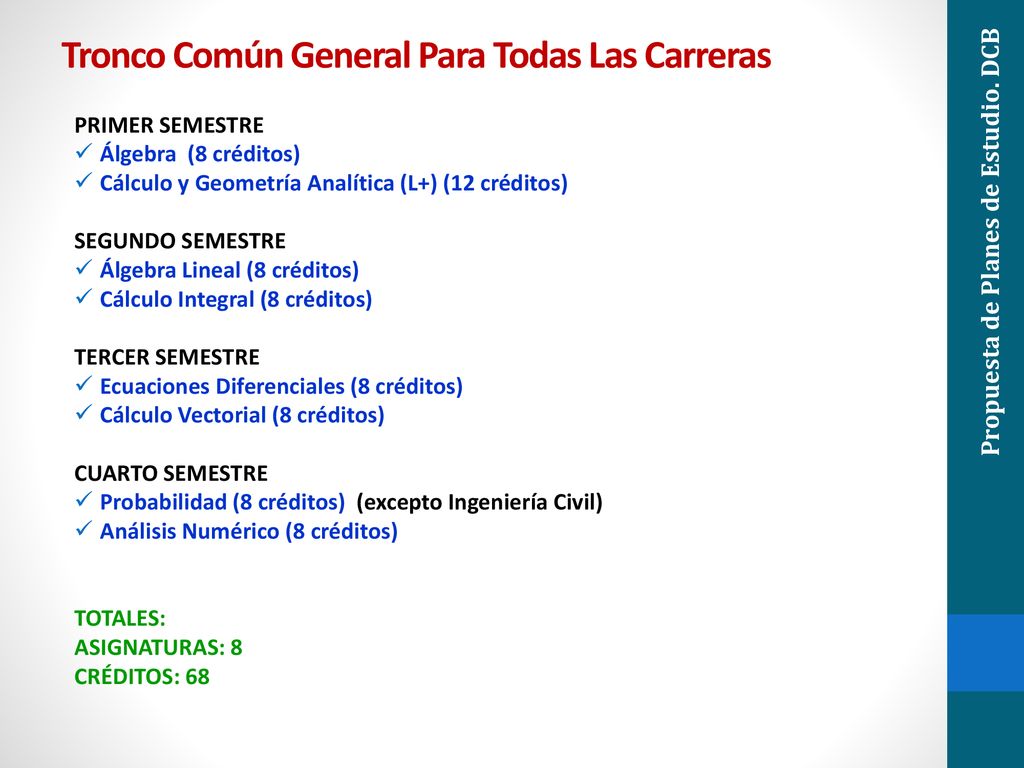 Tronco Común General Para Todas Las Carreras

PRIMER SEMESTRE
✓ Álgebra (8 créditos)
✓ Cálculo y Geometría Analítica (L+) (12 créditos)

SEGUNDO SEMESTRE
✓ Álgebra Lineal (8 créditos)
✓ Cálculo Integral (8 créditos)

TERCER SEMESTRE
✓ Ecuaciones Diferenciales (8 créditos)
✓ Cálculo Vectorial (8 créditos)

CUARTO SEMESTRE
✓ Probabilidad (8 créditos) (excepto Ingeniería Civil)
✓ Análisis Numérico (8 créditos)

TOTALES:
ASIGNATURAS: 8
CRÉDITOS: 68

Propuesta de Planes de Estudio. DCB